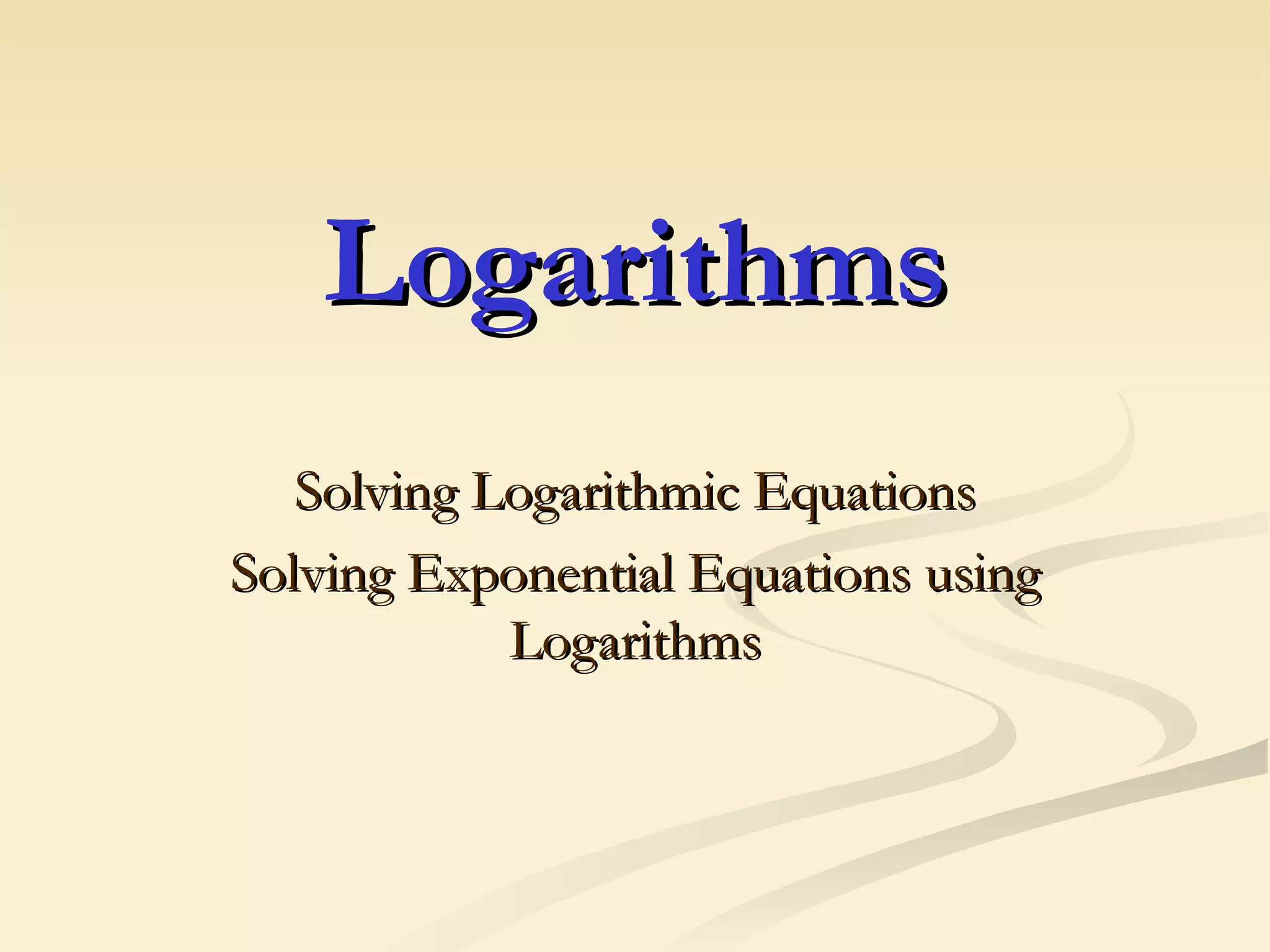 Logarithms

Solving Logarithmic Equations

Solving Exponential Equations using Logarithms